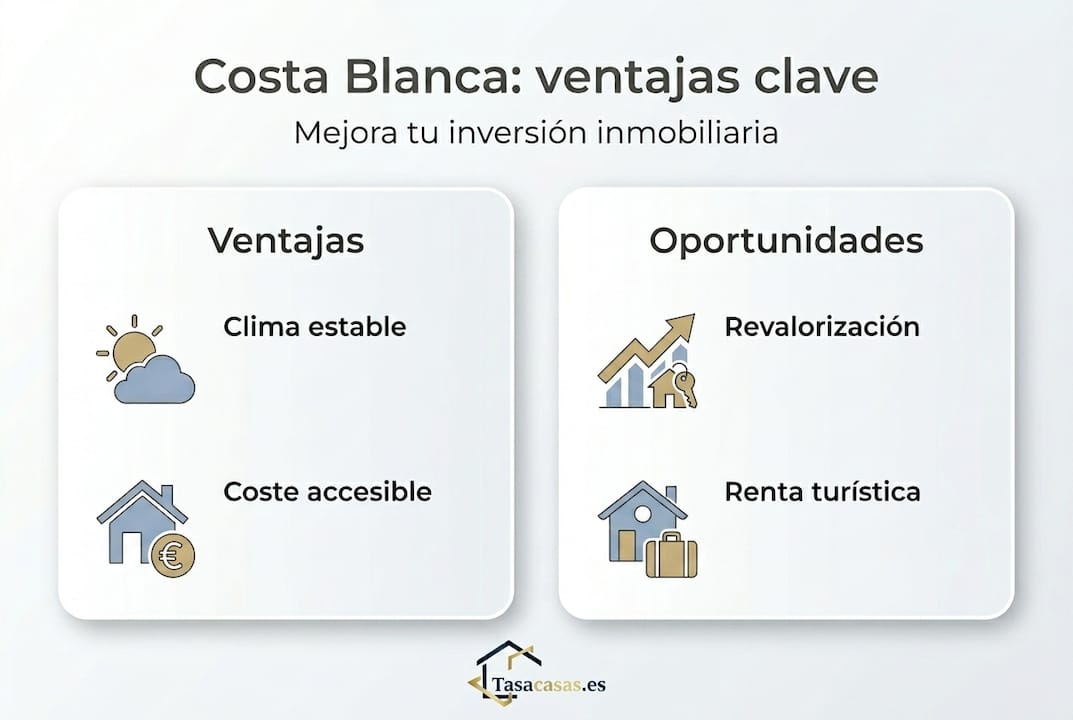 Costa Blanca: ventajas clave
Mejora tu inversión inmobiliaria

Ventajas

Clima estable

Coste accesible

Oportunidades

Revalorización

Renta turística

Tasacasas.es